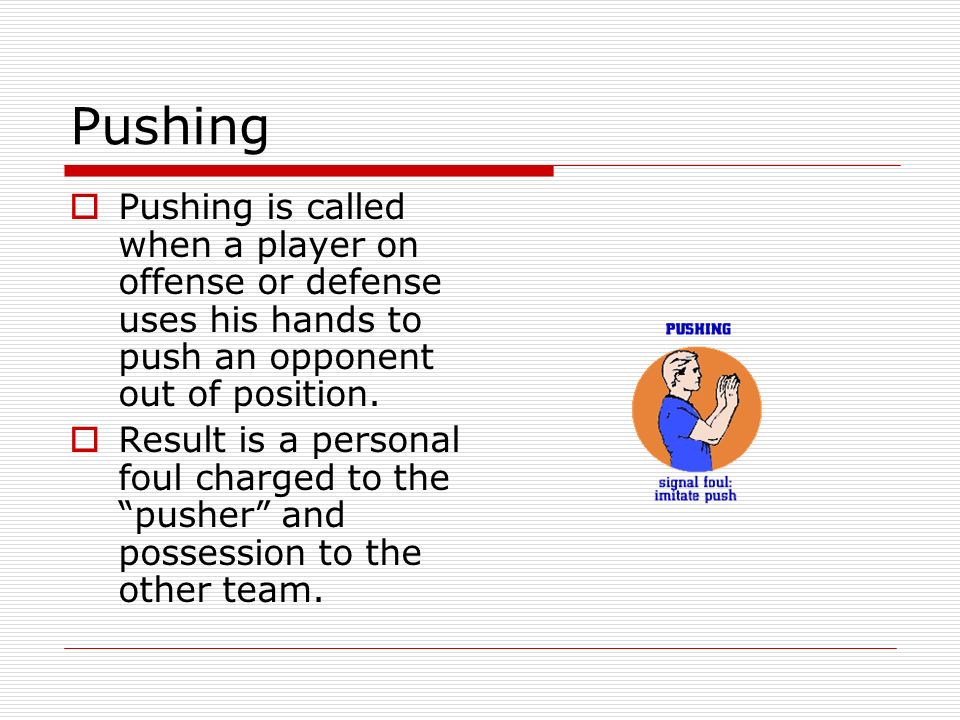 Pushing

Pushing is called when a player on offense or defense uses his hands to push an opponent out of position.

Result is a personal foul charged to the “pusher” and possession to the other team.

PUSHING

signal foul: imitate push